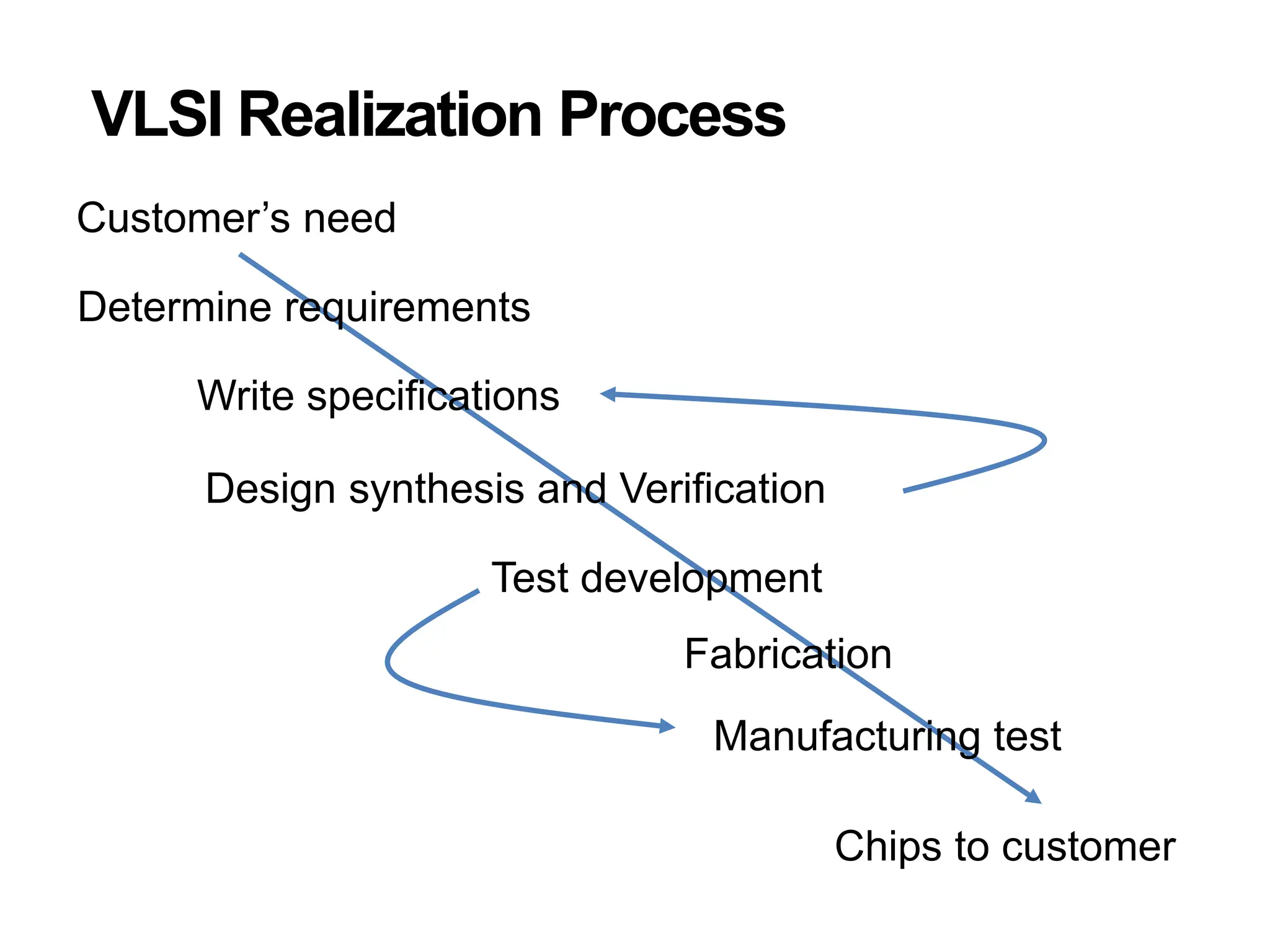 VLSI Realization Process

Customer’s need

Determine requirements

Write specifications

Design synthesis and Verification

Test development

Fabrication

Manufacturing test

Chips to customer